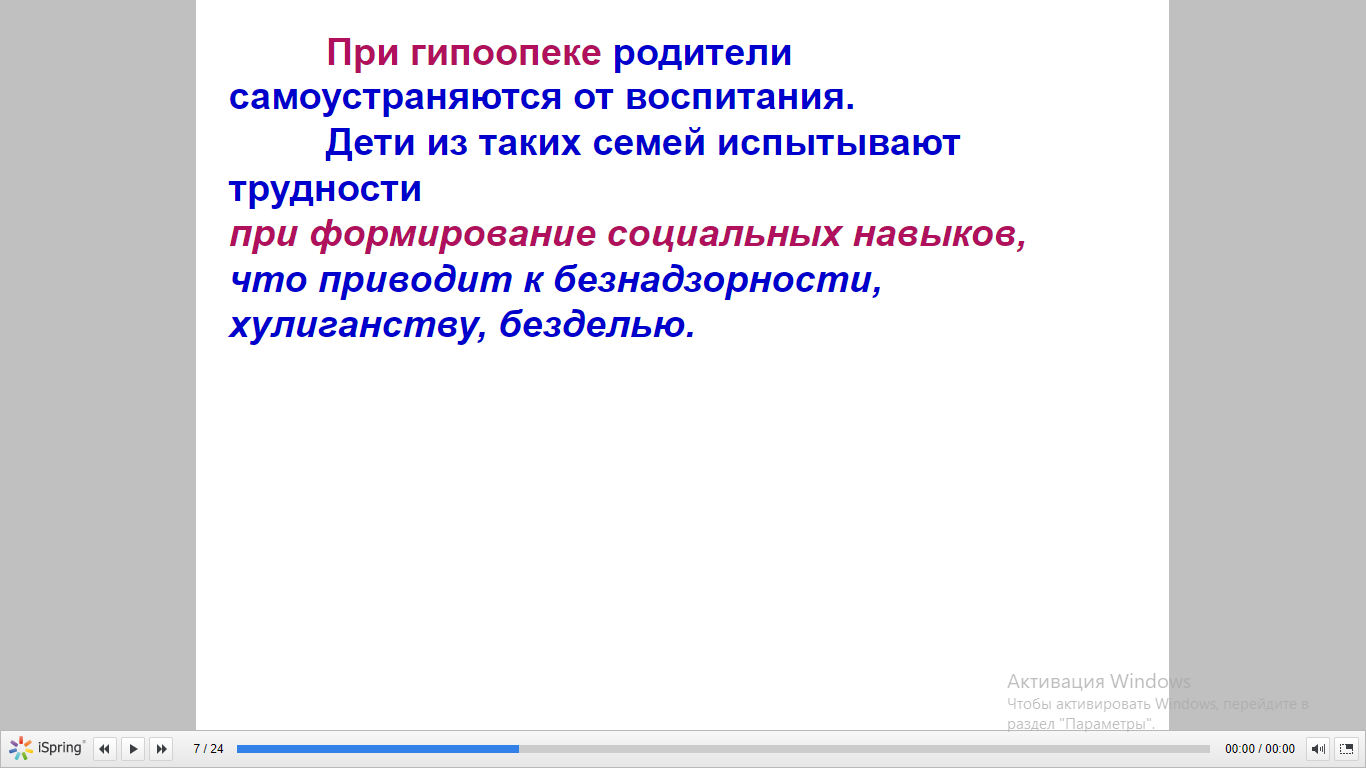 При гипоопеке родители самоустраняются от воспитания.

Дети из таких семей испытывают трудности

при формирование социальных навыков, что приводит к безнадзорности, хулиганству, безделью.

Активация Windows
Чтобы активировать Windows, перейдите в раздел "Параметры".

iSpring 7 / 24 00:00 / 00:00